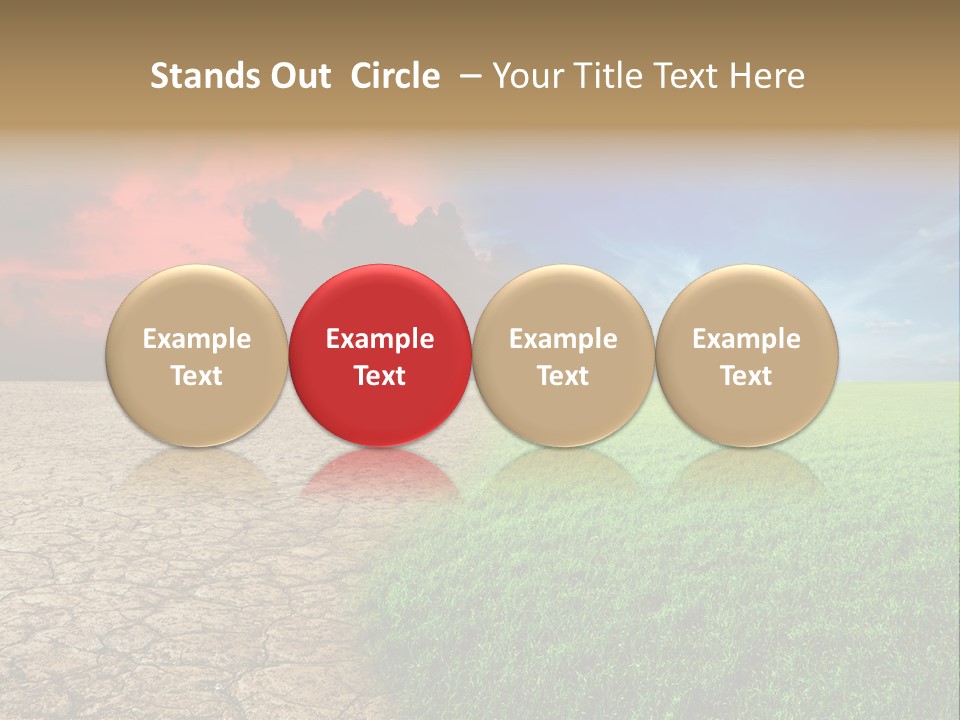 Stands Out Circle – Your Title Text Here

Example Text

Example Text

Example Text

Example Text